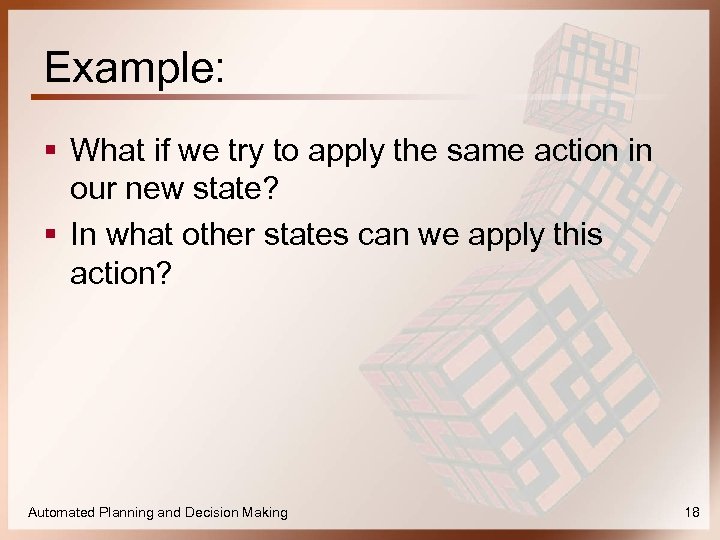 Example:

▪ What if we try to apply the same action in our new state?

▪ In what other states can we apply this action?

Automated Planning and Decision Making

18